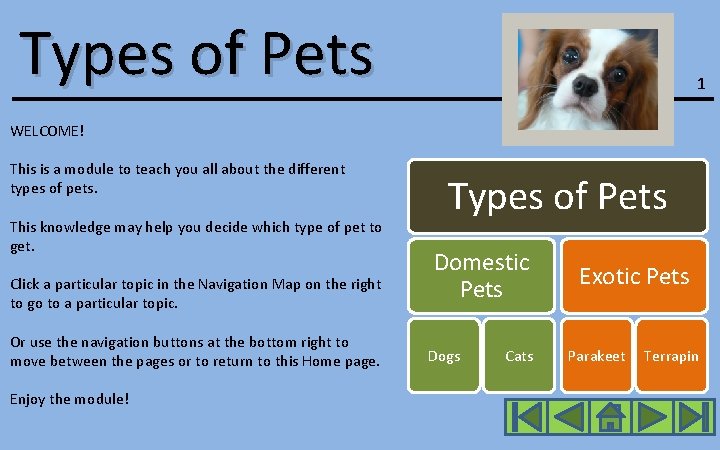 Types of Pets

1

WELCOME!

This is a module to teach you all about the different types of pets.

This knowledge may help you decide which type of pet to get.

Click a particular topic in the Navigation Map on the right to go to a particular topic.

Or use the navigation buttons at the bottom right to move between the pages or to return to this Home page.

Enjoy the module!

Types of Pets

Domestic Pets

Exotic Pets

Dogs

Cats

Parakeet

Terrapin